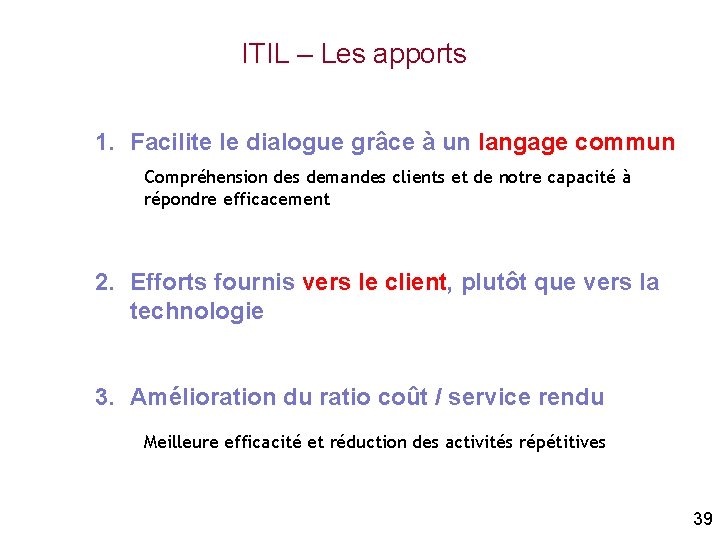 ITIL – Les apports

1. Facilite le dialogue grâce à un langage commun

Compréhension des demandes clients et de notre capacité à répondre efficacement

2. Efforts fournis vers le client, plutôt que vers la technologie

3. Amélioration du ratio coût / service rendu

Meilleure efficacité et réduction des activités répétitives

39